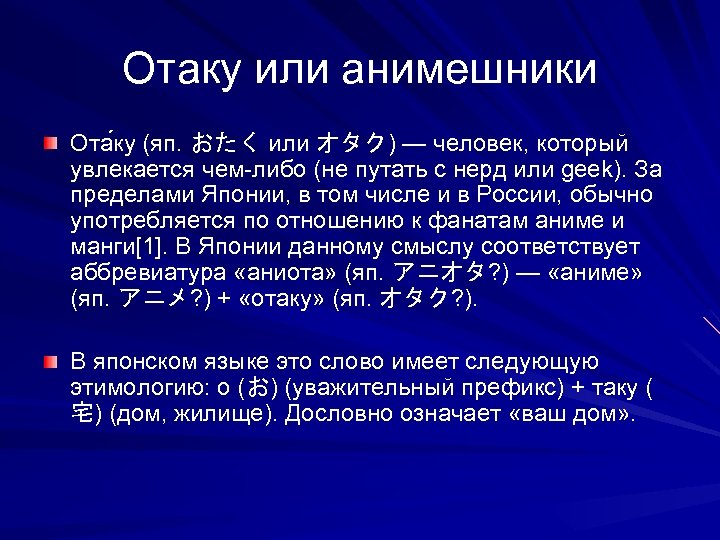 Отаку или анимешники

Ота́ку (яп. おたく или オタク) — человек, который увлекается чем-либо (не путать с нерд или geek). За пределами Японии, в том числе и в России, обычно употребляется по отношению к фанатам аниме и манги[1]. В Японии данному смыслу соответствует аббревиатура «аниота» (яп. アニオタ?) — «аниме» (яп. アニメ?) + «отаку» (яп. オタク?).

В японском языке это слово имеет следующую этимологию: о (お) (уважительный префикс) + таку (宅) (дом, жилище). Дословно означает «ваш дом».